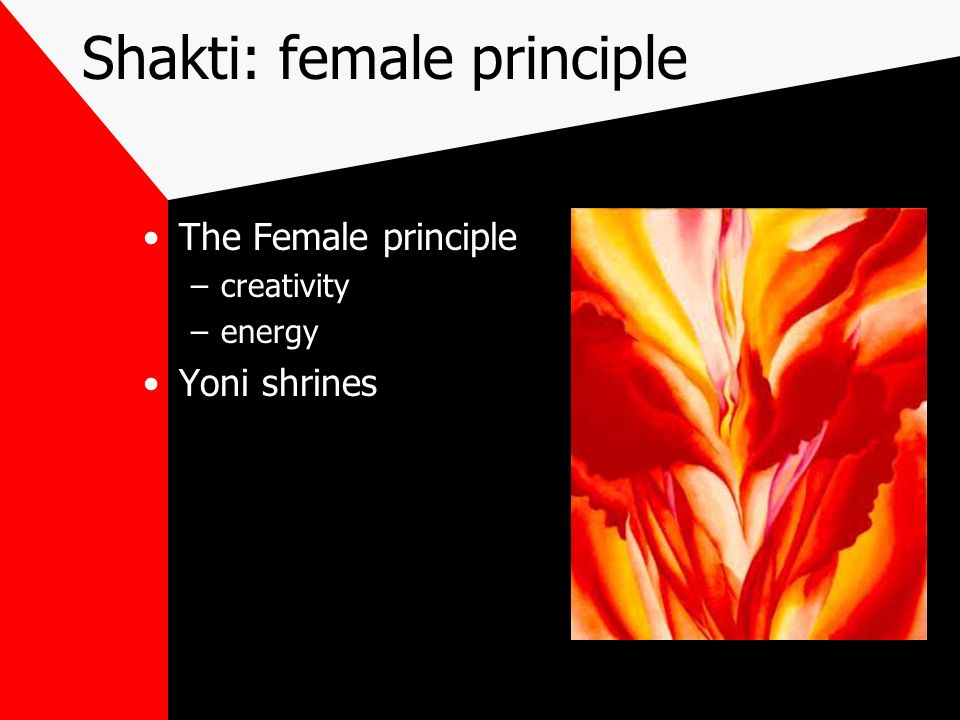 Shakti: female principle

• The Female principle
– creativity
– energy
• Yoni shrines